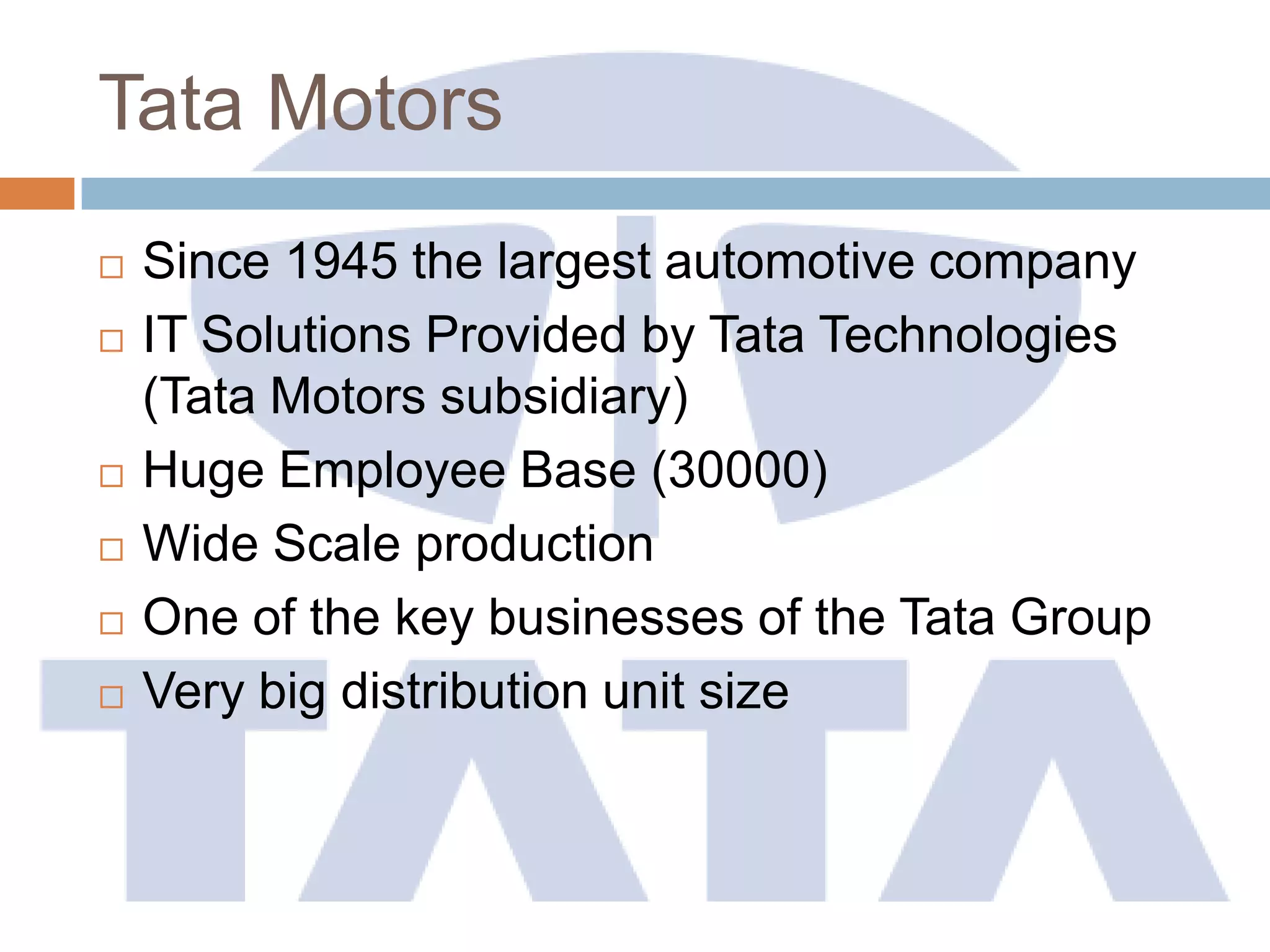 Tata Motors

□ Since 1945 the largest automotive company
□ IT Solutions Provided by Tata Technologies (Tata Motors subsidiary)
□ Huge Employee Base (30000)
□ Wide Scale production
□ One of the key businesses of the Tata Group
□ Very big distribution unit size

TATA